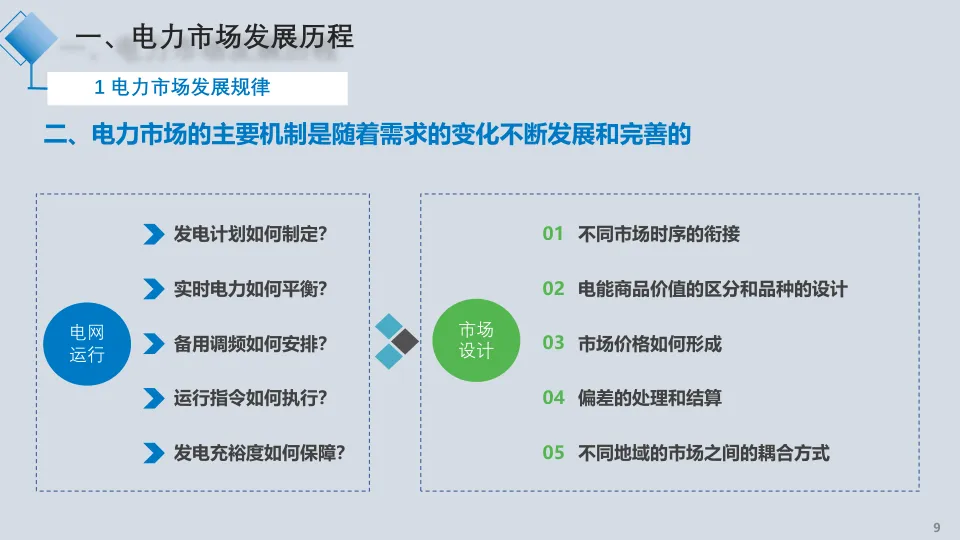 一、电力市场发展历程

1 电力市场发展规律

二、电力市场的主要机制是随着需求的变化不断发展和完善的

电网运行

发电计划如何制定?

实时电力如何平衡?

备用调频如何安排?

运行指令如何执行?

发电充裕度如何保障?

市场设计

01 不同市场时序的衔接

02 电能商品价值的区分和品种的设计

03 市场价格如何形成

04 偏差的处理和结算

05 不同地域的市场之间的耦合方式

9